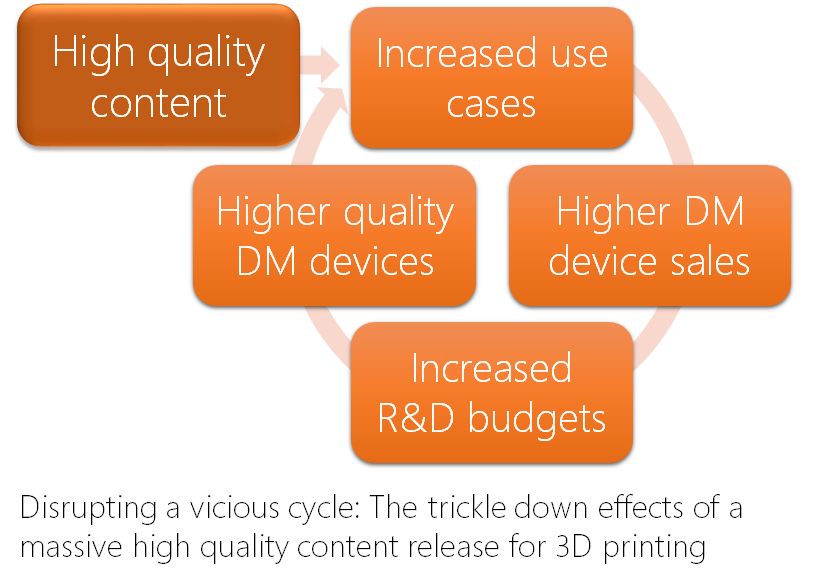 High quality content

Increased use cases

Higher DM device sales

Increased R&D budgets

Higher quality DM devices

Disrupting a vicious cycle: The trickle down effects of a massive high quality content release for 3D printing